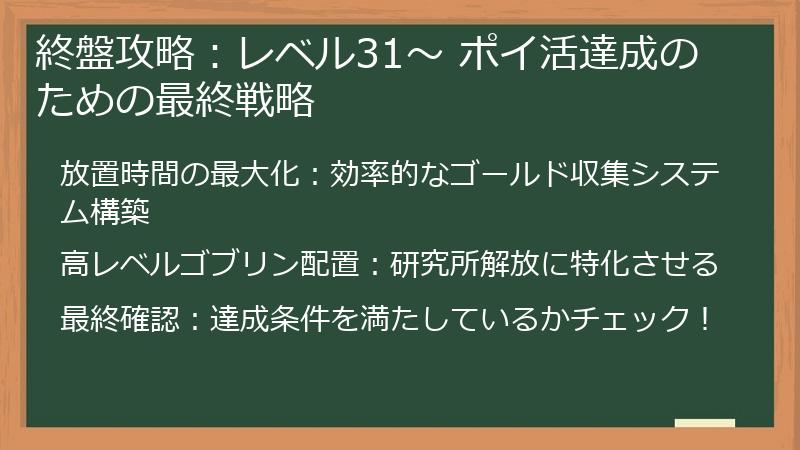 終盤攻略：レベル31～ ポイ活達成のための最終戦略

放置時間の最大化：効率的なゴールド収集システム構築

高レベルゴブリン配置：研究所解放に特化させる

最終確認：達成条件を満たしているかチェック！